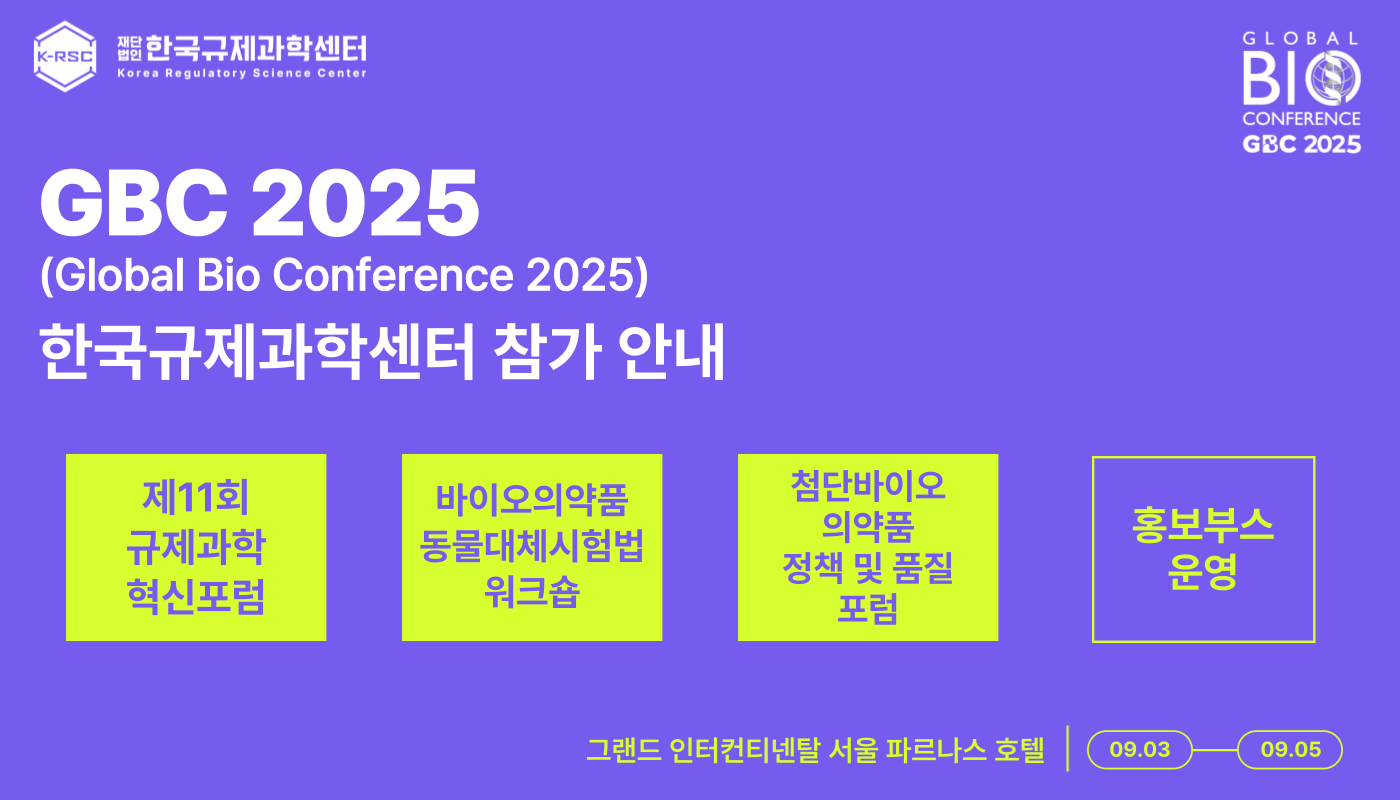 K-RSC 재단법인 한국규제과학센터
Korea Regulatory Science Center

GLOBAL BIO CONFERENCE GBC 2025

GBC 2025
(Global Bio Conference 2025)
한국규제과학센터 참가 안내

제11회 규제과학 혁신포럼

바이오의약품 동물대체시험법 워크숍

첨단바이오 의약품 정책 및 품질 포럼

홍보부스 운영

그랜드 인터컨티넨탈 서울 파르나스 호텔

09.03

09.05